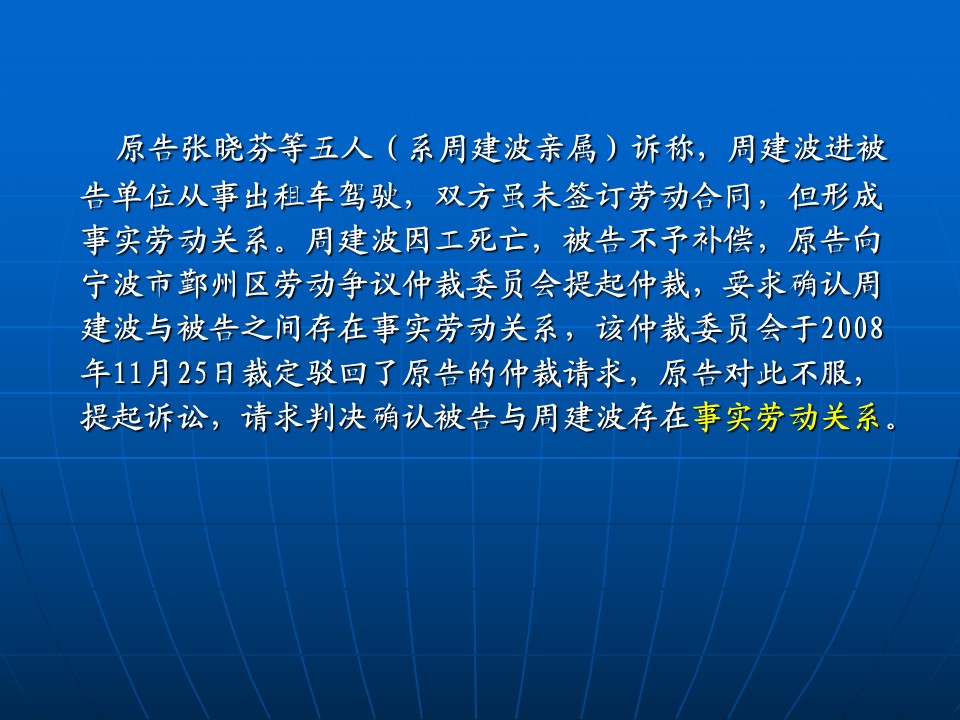 原告张晓芬等五人（系周建波亲属）诉称，周建波进被告单位从事出租车驾驶，双方虽未签订劳动合同，但形成事实劳动关系。周建波因工死亡，被告不予补偿，原告向宁波市鄞州区劳动争议仲裁委员会提起仲裁，要求确认周建波与被告之间存在事实劳动关系，该仲裁委员会于2008年11月25日裁定驳回了原告的仲裁请求，原告对此不服，提起诉讼，请求判决确认被告与周建波存在事实劳动关系。